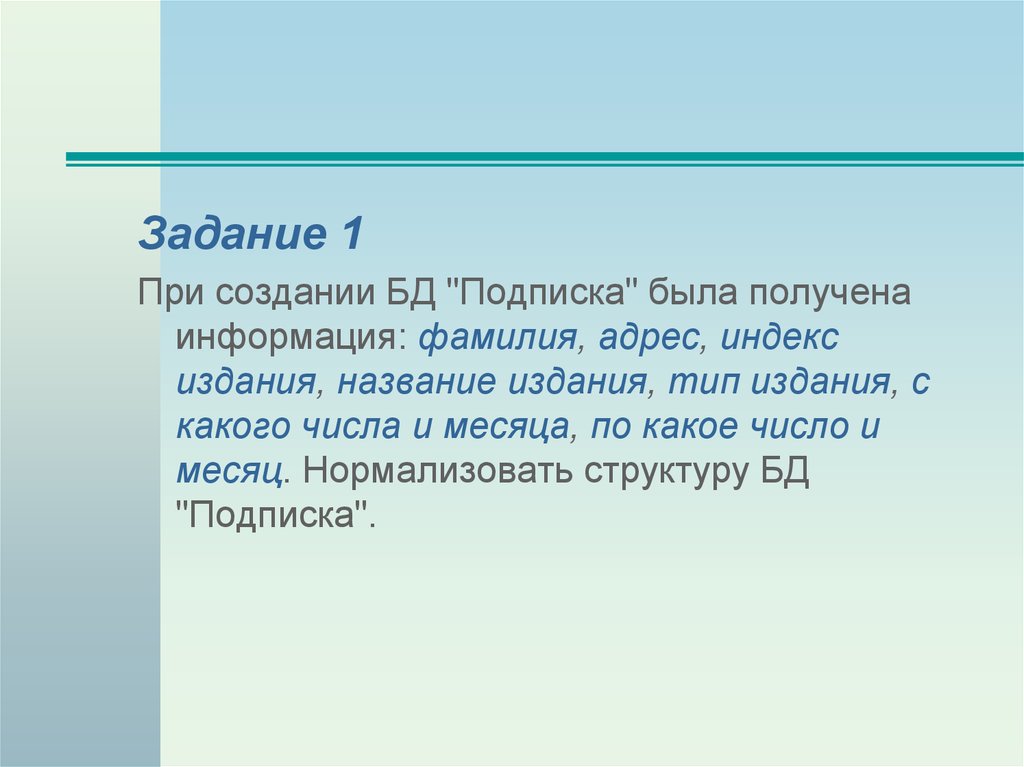 Задание 1

При создании БД "Подписка" была получена информация: фамилия, адрес, индекс издания, название издания, тип издания, с какого числа и месяца, по какое число и месяц. Нормализовать структуру БД "Подписка".